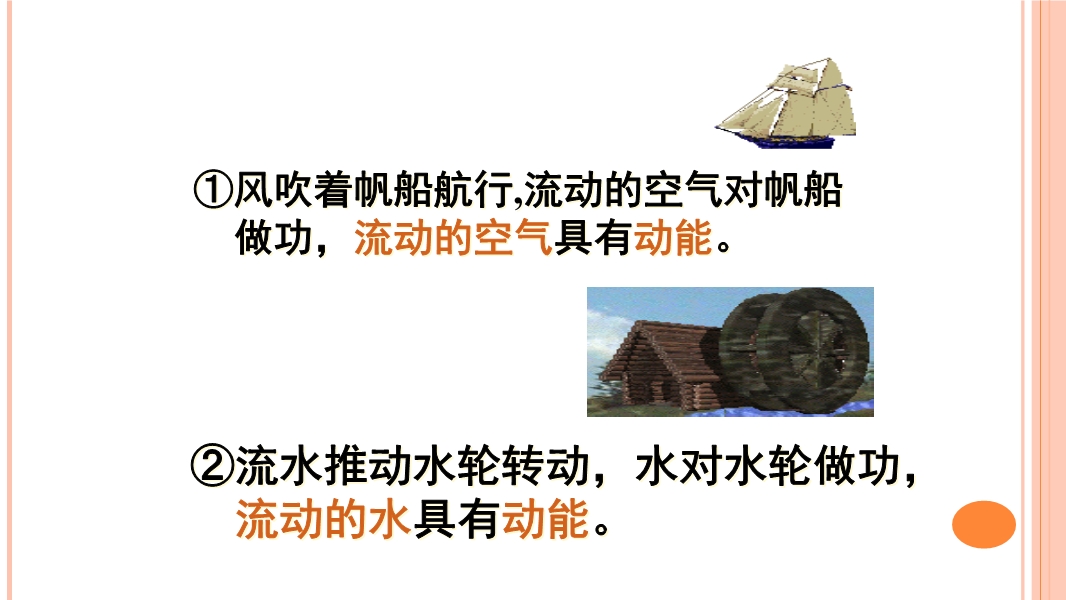 ①风吹着帆船航行,流动的空气对帆船做功，流动的空气具有动能。

②流水推动水轮转动，水对水轮做功，流动的水具有动能。